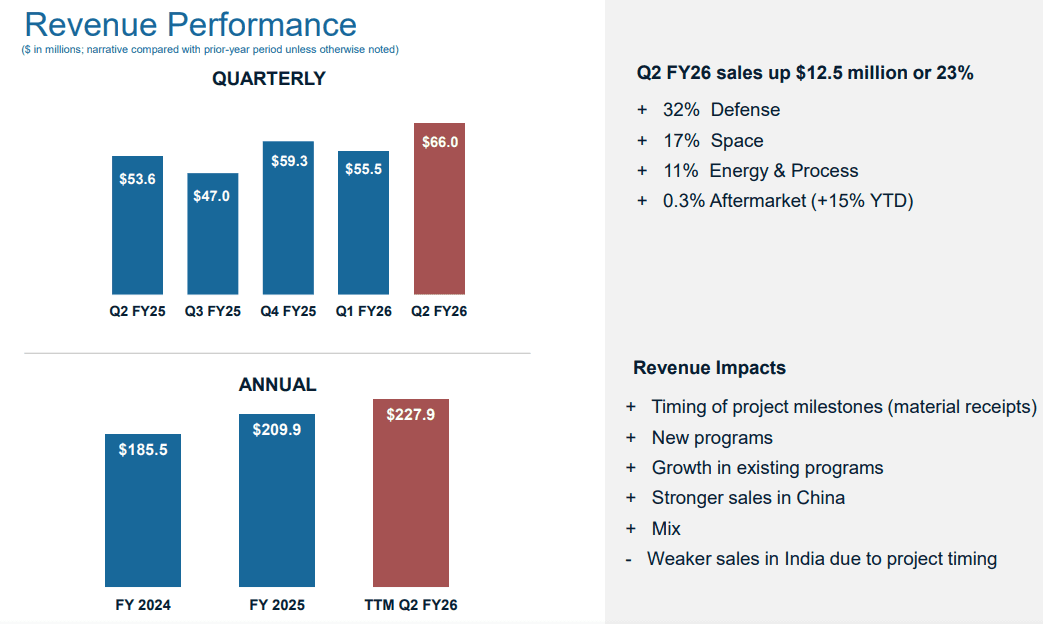 Revenue Performance
($ in millions; narrative compared with prior-year period unless otherwise noted)

QUARTERLY

$53.6
$47.0
$59.3
$55.5
$66.0

Q2 FY25 Q3 FY25 Q4 FY25 Q1 FY26 Q2 FY26

ANNUAL

$185.5
$209.9
$227.9

FY 2024 FY 2025 TTM Q2 FY26

Q2 FY26 sales up $12.5 million or 23%

+ 32% Defense
+ 17% Space
+ 11% Energy & Process
+ 0.3% Aftermarket (+15% YTD)

Revenue Impacts

+ Timing of project milestones (material receipts)
+ New programs
+ Growth in existing programs
+ Stronger sales in China
+ Mix
- Weaker sales in India due to project timing